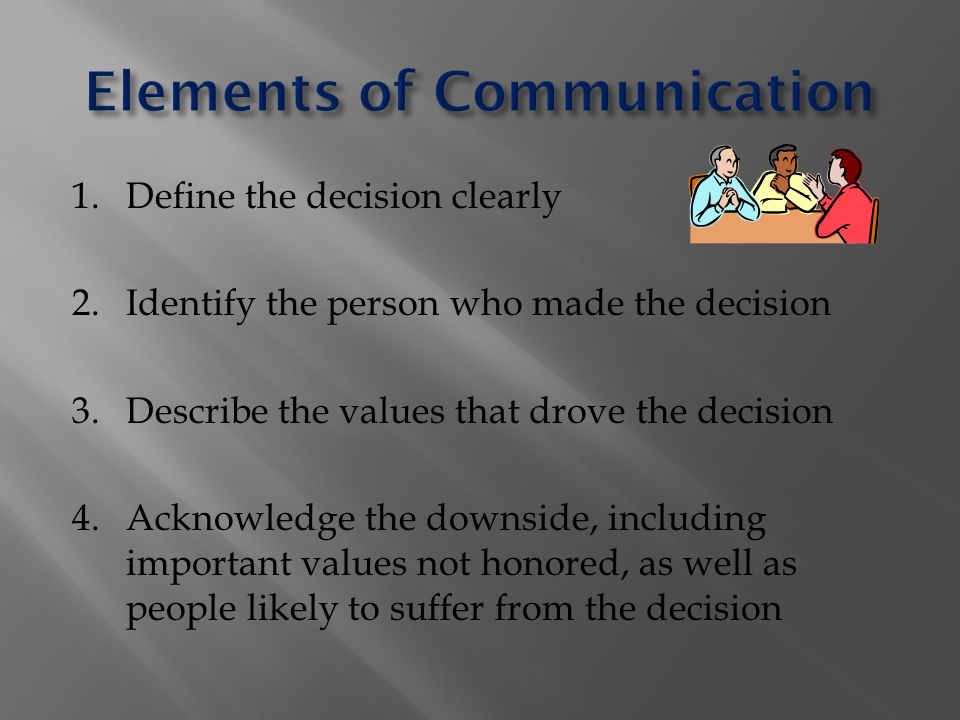 Elements of Communication

1. Define the decision clearly

2. Identify the person who made the decision

3. Describe the values that drove the decision

4. Acknowledge the downside, including important values not honored, as well as people likely to suffer from the decision